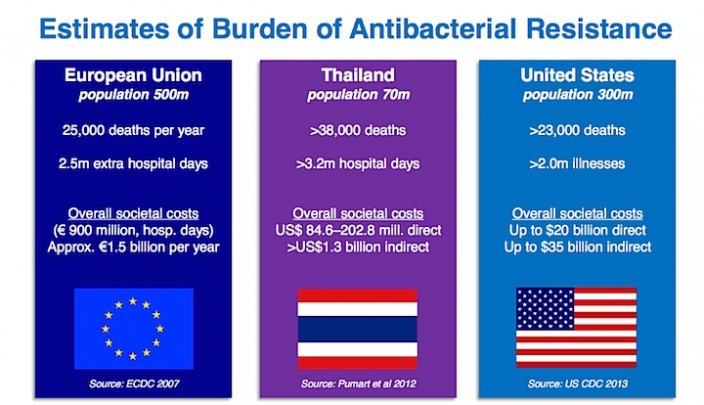 Estimates of Burden of Antibacterial Resistance

European Union
population 500m

25,000 deaths per year

2.5m extra hospital days

Overall societal costs
(€ 900 million, hosp. days)
Approx. €1.5 billion per year

Source: ECDC 2007

Thailand
population 70m

>38,000 deaths

>3.2m hospital days

Overall societal costs
US$ 84.6–202.8 mill. direct
>US$1.3 billion indirect

Source: Pumart et al 2012

United States
population 300m

>23,000 deaths

>2.0m illnesses

Overall societal costs
Up to $20 billion direct
Up to $35 billion indirect

Source: US CDC 2013